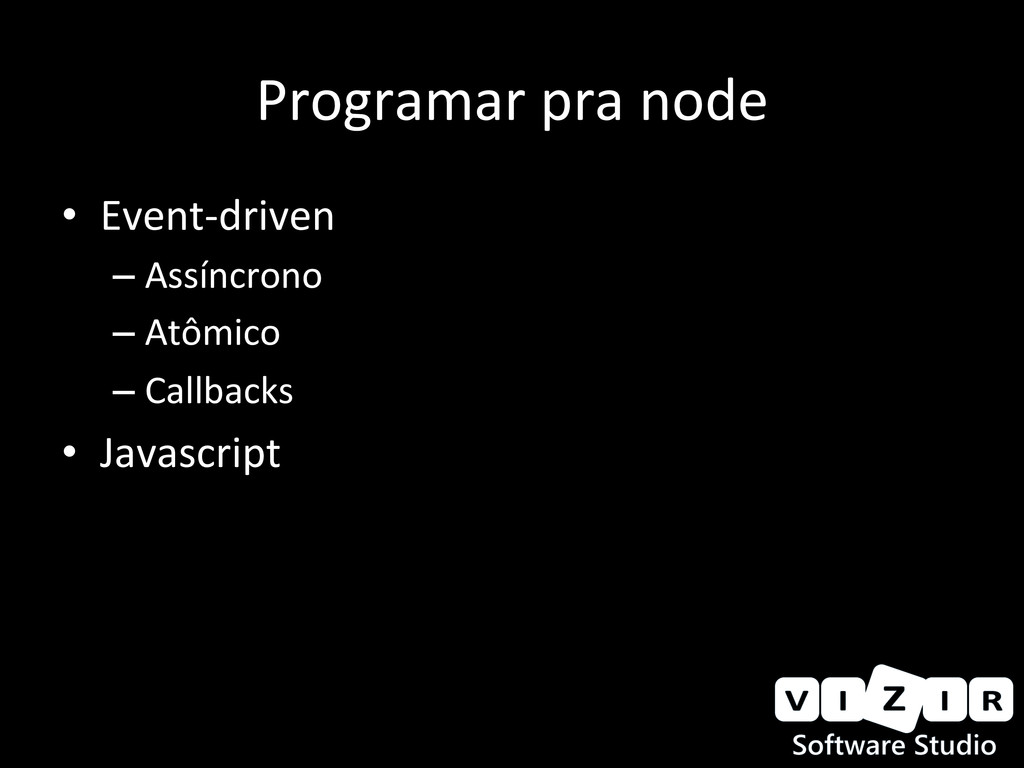 Programar pra node

• Event-driven
  – Assíncrono
  – Atômico
  – Callbacks
• Javascript

VIZIR
Software Studio